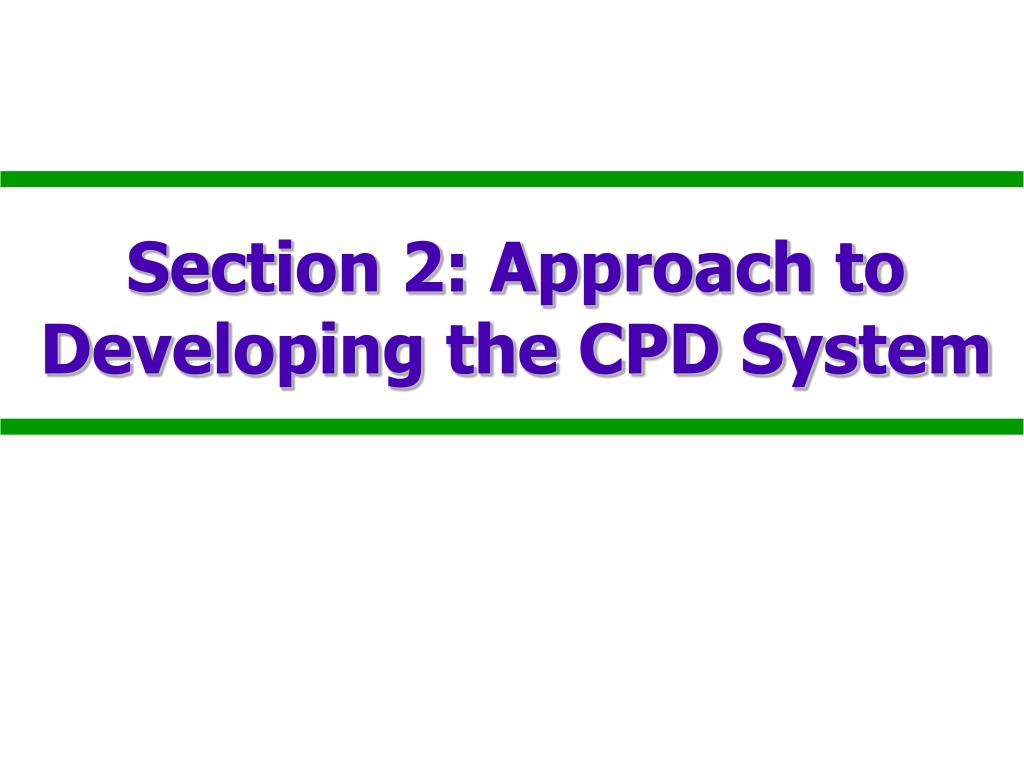 Section 2: Approach to Developing the CPD System